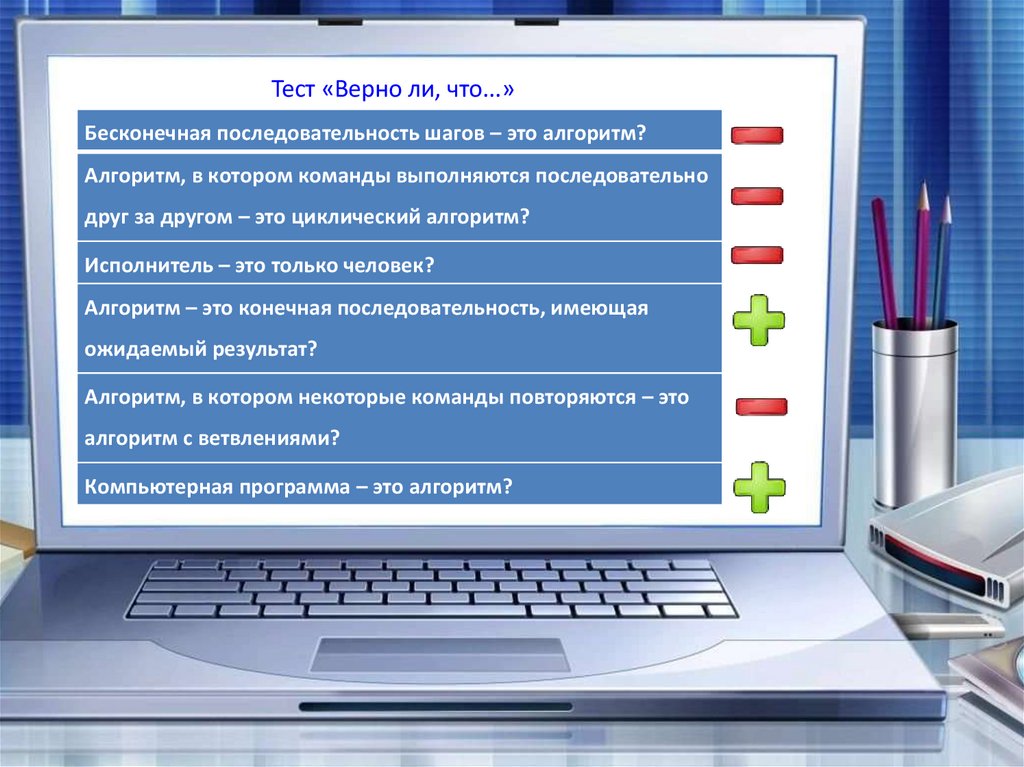 Тест «Верно ли, что...»

| | |
|---|---|
| Бесконечная последовательность шагов – это алгоритм? | − |
| Алгоритм, в котором команды выполняются последовательно друг за другом – это циклический алгоритм? | − |
| Исполнитель – это только человек? | − |
| Алгоритм – это конечная последовательность, имеющая ожидаемый результат? | + |
| Алгоритм, в котором некоторые команды повторяются – это алгоритм с ветвлениями? | − |
| Компьютерная программа – это алгоритм? | + |